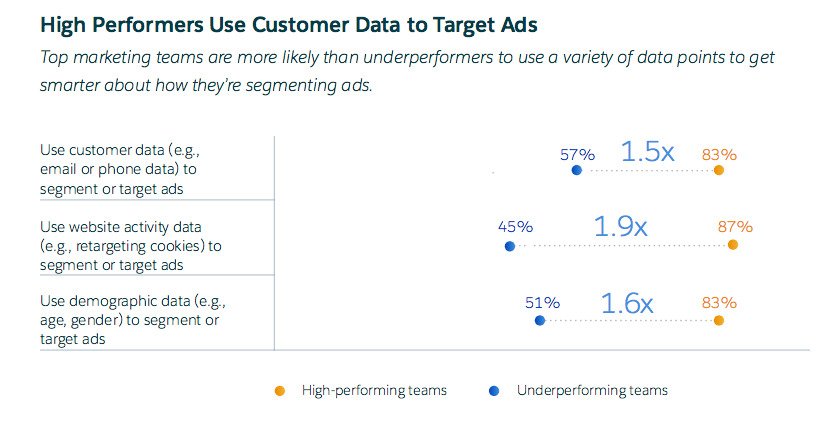 High Performers Use Customer Data to Target Ads

Top marketing teams are more likely than underperformers to use a variety of data points to get smarter about how they're segmenting ads.

Use customer data (e.g., email or phone data) to segment or target ads

57% 1.5x 83%

Use website activity data (e.g., retargeting cookies) to segment or target ads

45% 1.9x 87%

Use demographic data (e.g., age, gender) to segment or target ads

51% 1.6x 83%

High-performing teams

Underperforming teams